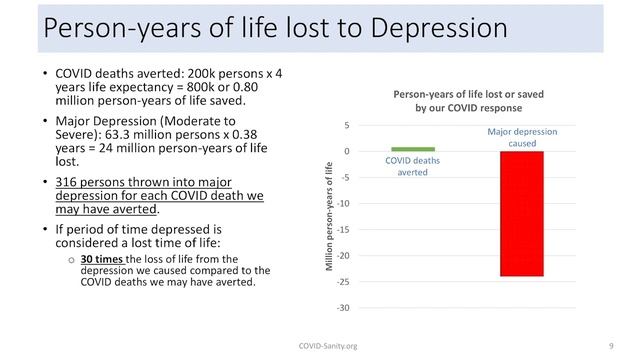 Person-years of life lost to Depression

• COVID deaths averted: 200k persons x 4 years life expectancy = 800k or 0.80 million person-years of life saved.

• Major Depression (Moderate to Severe): 63.3 million persons x 0.38 years = 24 million person-years of life lost.

• 316 persons thrown into major depression for each COVID death we may have averted.

• If period of time depressed is considered a lost time of life:

o 30 times the loss of life from the depression we caused compared to the COVID deaths we may have averted.

Person-years of life lost or saved by our COVID response

Million person-years of life

5
0
-5
-10
-15
-20
-25
-30

COVID deaths averted

Major depression caused

COVID-Sanity.org

9